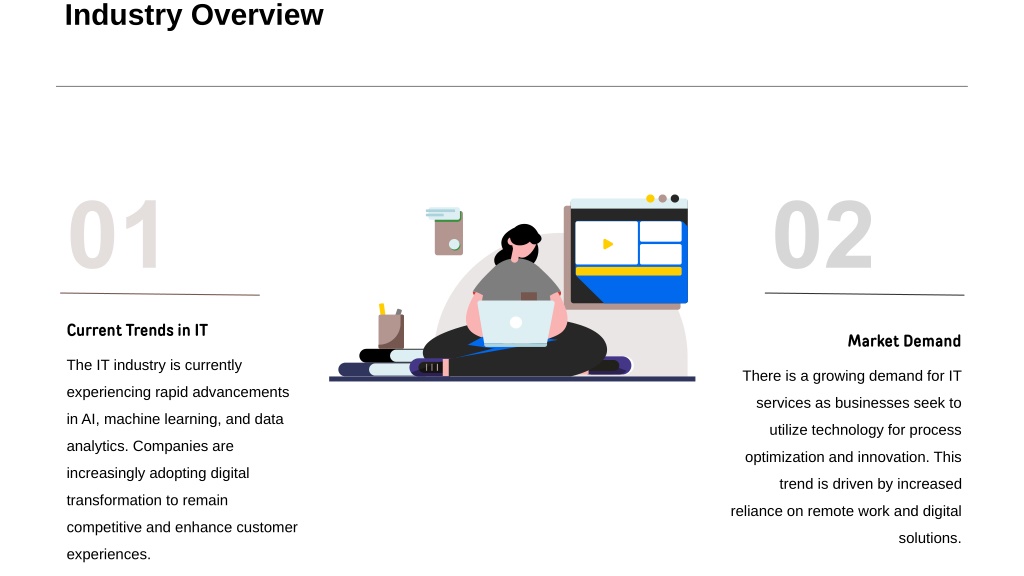 Industry Overview

01

Current Trends in IT

The IT industry is currently experiencing rapid advancements in AI, machine learning, and data analytics. Companies are increasingly adopting digital transformation to remain competitive and enhance customer experiences.

02

Market Demand

There is a growing demand for IT services as businesses seek to utilize technology for process optimization and innovation. This trend is driven by increased reliance on remote work and digital solutions.